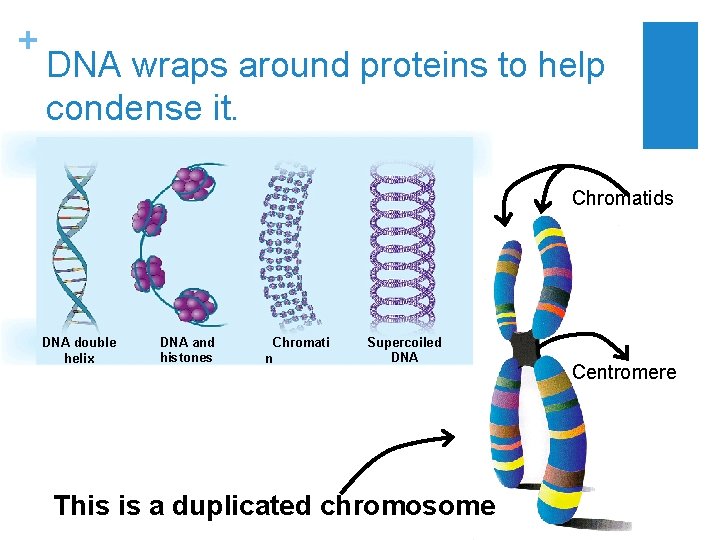 +
DNA wraps around proteins to help condense it.

DNA double helix

DNA and histones

Chromati n

Supercoiled DNA

Chromatids

Centromere

This is a duplicated chromosome